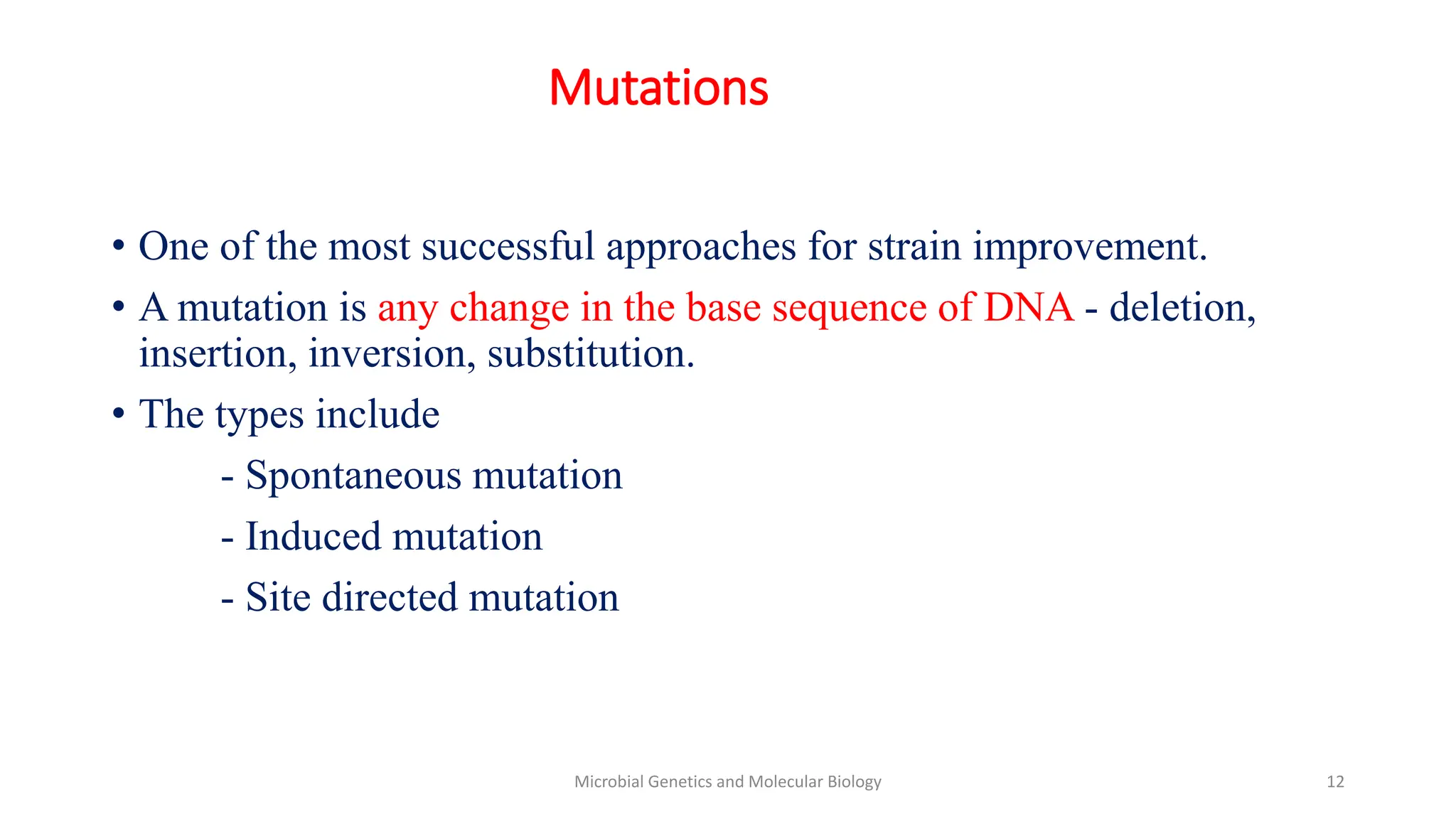 Mutations

• One of the most successful approaches for strain improvement.

• A mutation is any change in the base sequence of DNA - deletion, insertion, inversion, substitution.

• The types include

- Spontaneous mutation

- Induced mutation

- Site directed mutation

Microbial Genetics and Molecular Biology

12